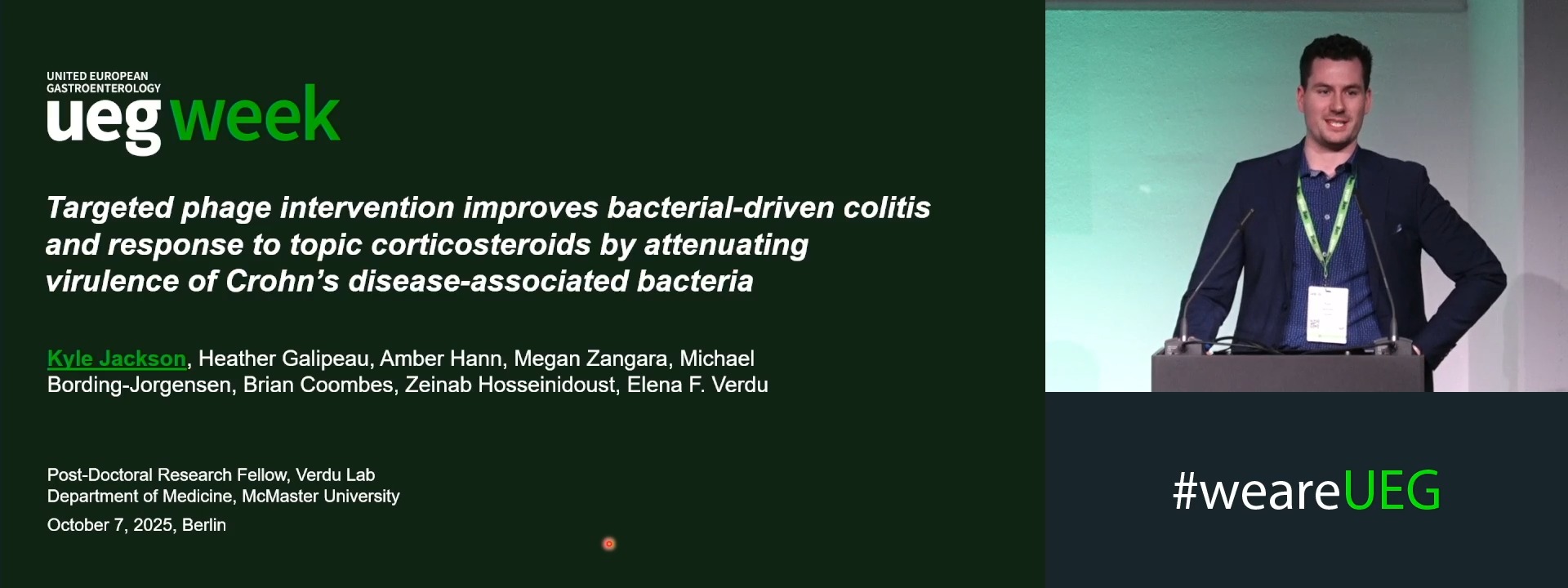 UNITED EUROPEAN GASTROENTEROLOGY
ueg week

Targeted phage intervention improves bacterial-driven colitis and response to topic corticosteroids by attenuating virulence of Crohn's disease-associated bacteria

Kyle Jackson, Heather Galipeau, Amber Hann, Megan Zangara, Michael Bording-Jorgensen, Brian Coombes, Zeinab Hosseinidoust, Elena F. Verdu

Post-Doctoral Research Fellow, Verdu Lab
Department of Medicine, McMaster University

October 7, 2025, Berlin

#weareUEG